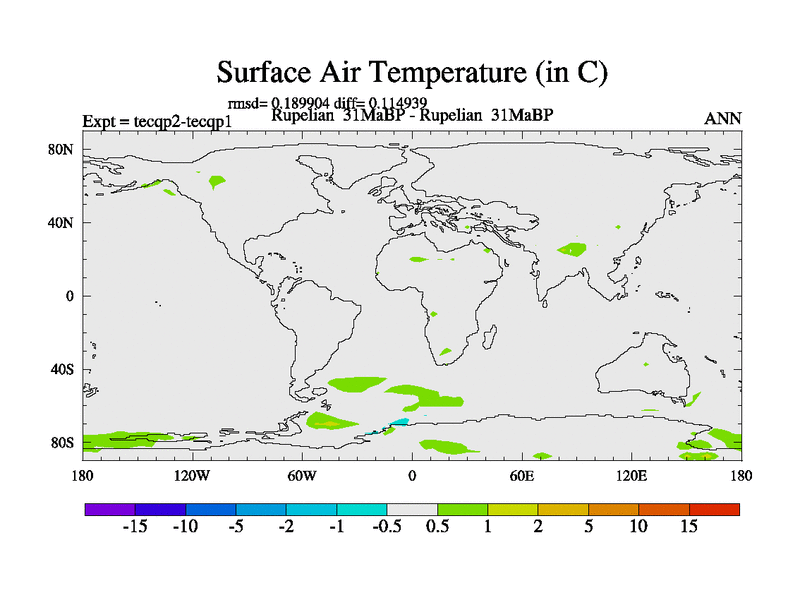 Surface Air Temperature (in C)

rmsd= 0.189904 diff= 0.114939

Expt = tecqp2-tecqp1

Rupelian 31MaBP - Rupelian 31MaBP

ANN

80N
40N
0
40S
80S

180
120W
60W
0
60E
120E
180

-15 -10 -5 -2 -1 -0.5 0.5 1 2 5 10 15